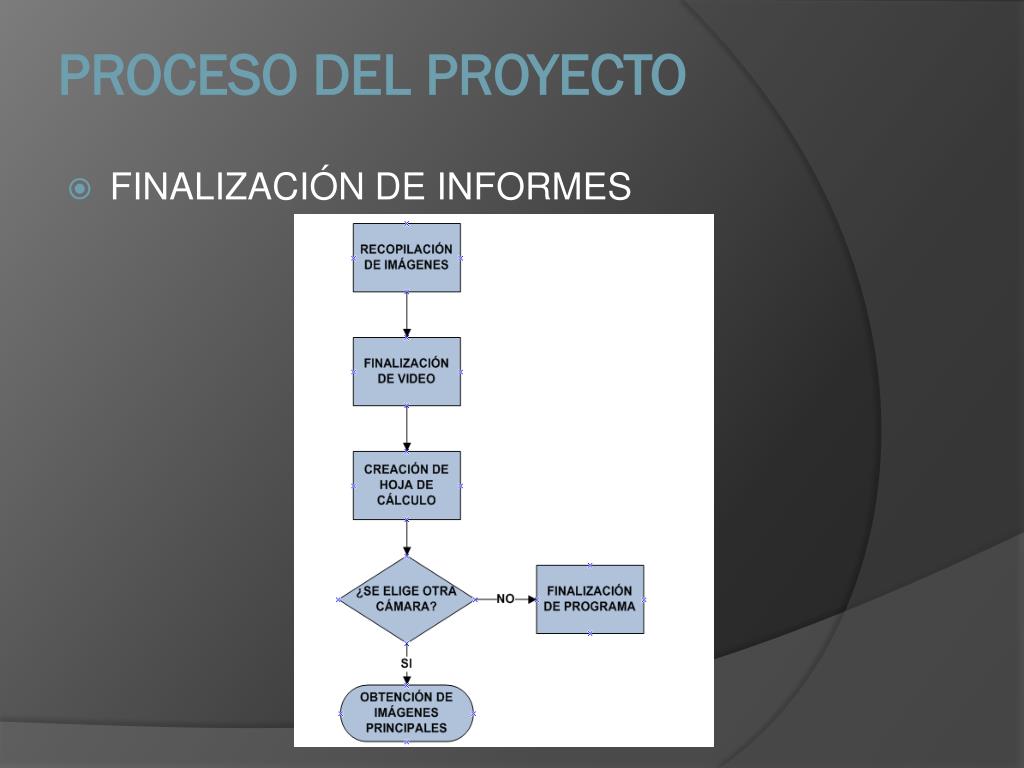 PROCESO DEL PROYECTO

FINALIZACIÓN DE INFORMES

RECOPILACIÓN DE IMÁGENES

FINALIZACIÓN DE VIDEO

CREACIÓN DE HOJA DE CÁLCULO

¿SE ELIGE OTRA CÁMARA?

NO

FINALIZACIÓN DE PROGRAMA

SI

OBTENCIÓN DE IMÁGENES PRINCIPALES